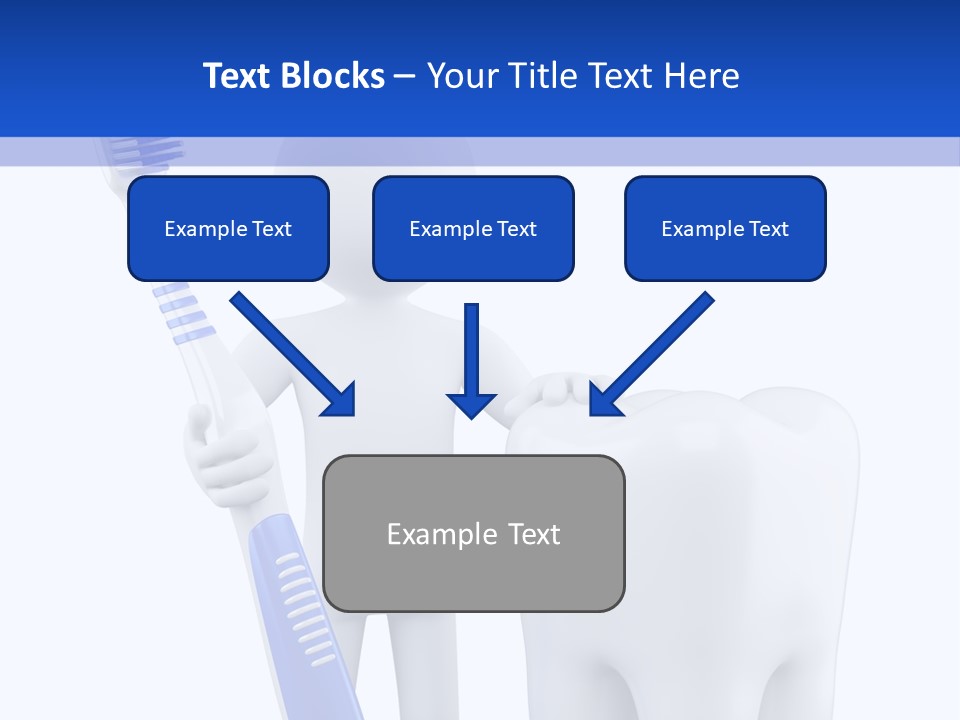 Text Blocks – Your Title Text Here

Example Text

Example Text

Example Text

Example Text